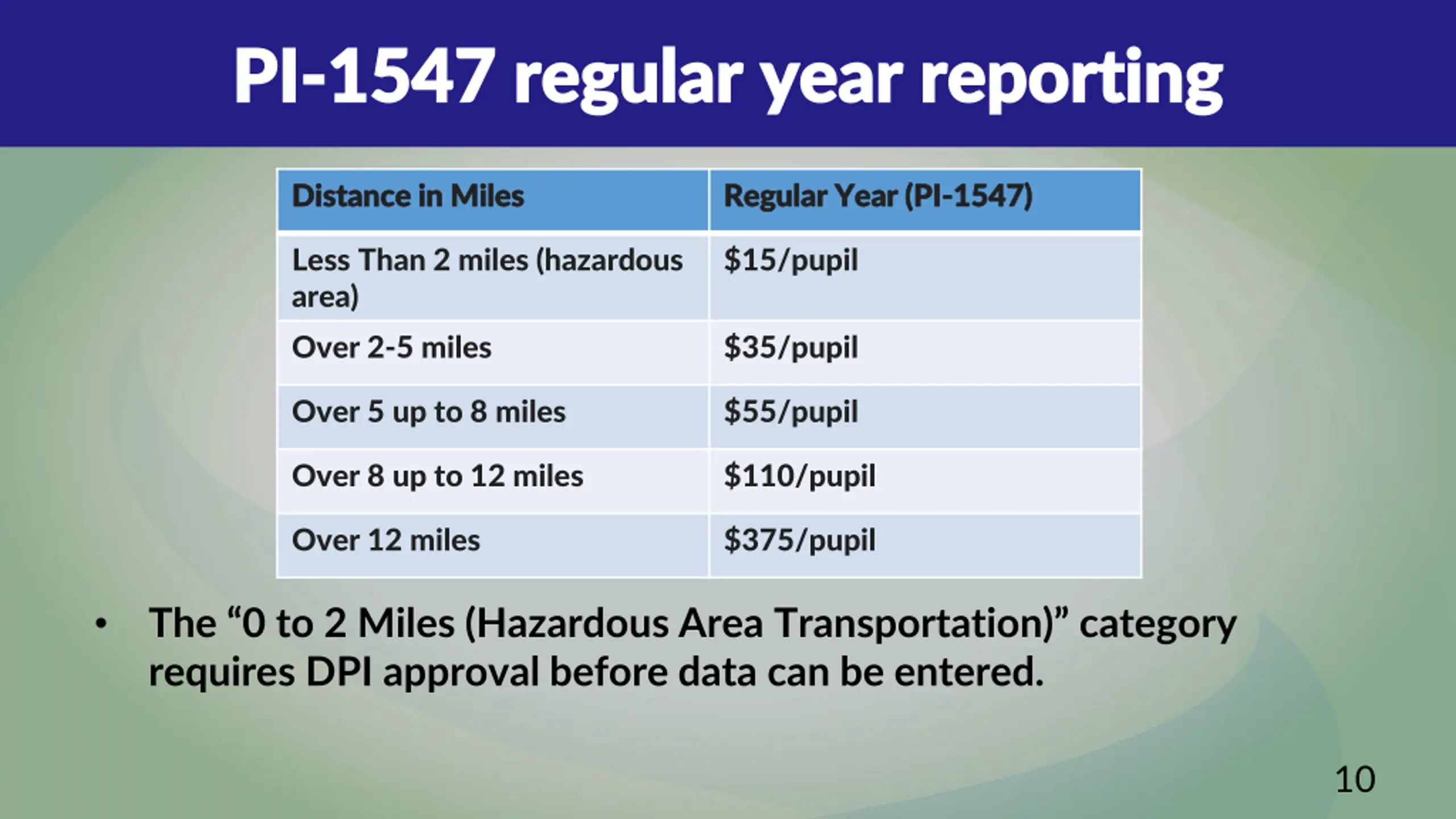 PI-1547 regular year reporting

| Distance in Miles | Regular Year (PI-1547) |
|---|---|
| Less Than 2 miles (hazardous area) | \$15/pupil |
| Over 2-5 miles | \$35/pupil |
| Over 5 up to 8 miles | \$55/pupil |
| Over 8 up to 12 miles | \$110/pupil |
| Over 12 miles | \$375/pupil |

• The “0 to 2 Miles (Hazardous Area Transportation)” category requires DPI approval before data can be entered.

10